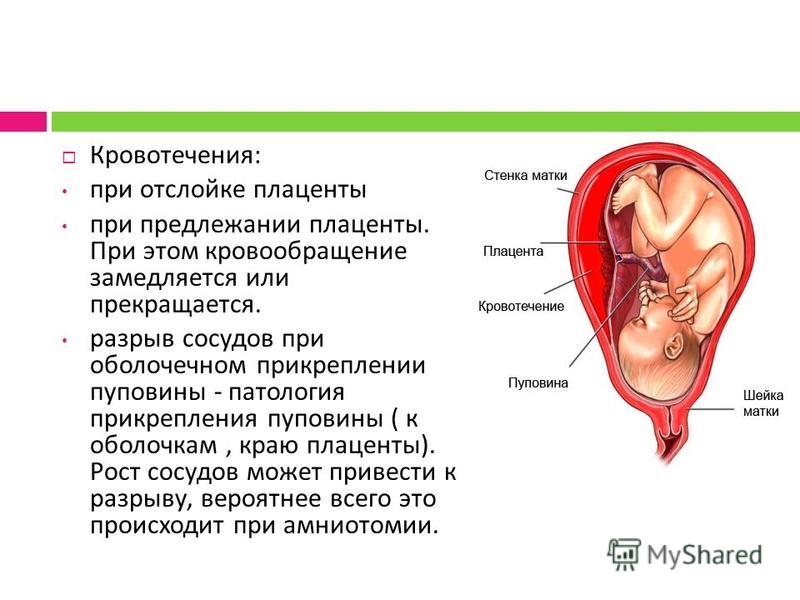 Кровотечения:

при отслойке плаценты

при предлежании плаценты. При этом кровообращение замедляется или прекращается.

разрыв сосудов при оболочечном прикреплении пуповины - патология прикрепления пуповины ( к оболочкам , краю плаценты). Рост сосудов может привести к разрыву, вероятнее всего это происходит при амниотомии.

Стенка матки

Плацента

Кровотечение

Пуповина

Шейка матки

MyShared